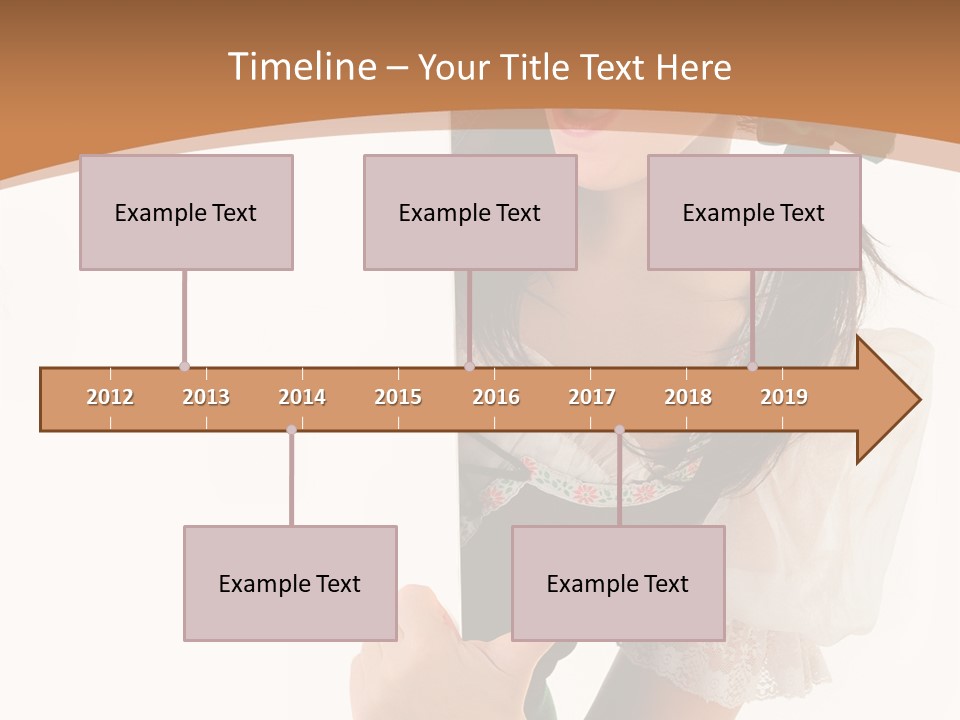 Timeline – Your Title Text Here

Example Text

Example Text

Example Text

2012 2013 2014 2015 2016 2017 2018 2019

Example Text

Example Text